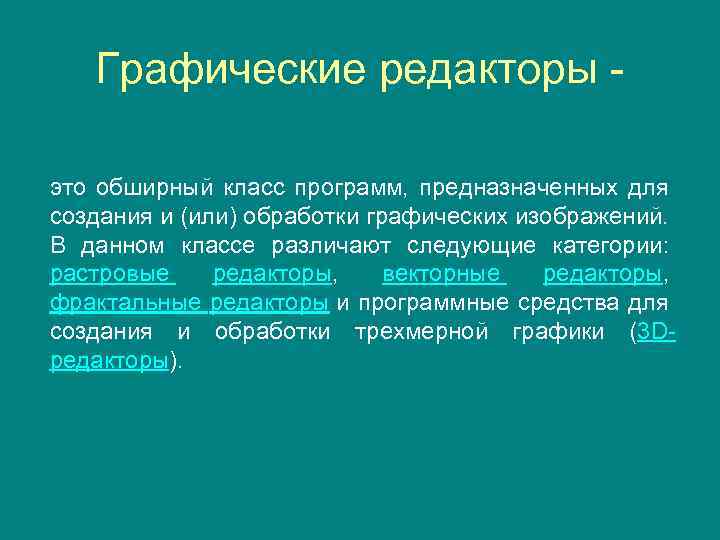 Графические редакторы -

это обширный класс программ, предназначенных для создания и (или) обработки графических изображений. В данном классе различают следующие категории: растровые редакторы, векторные редакторы, фрактальные редакторы и программные средства для создания и обработки трехмерной графики (3D-редакторы).